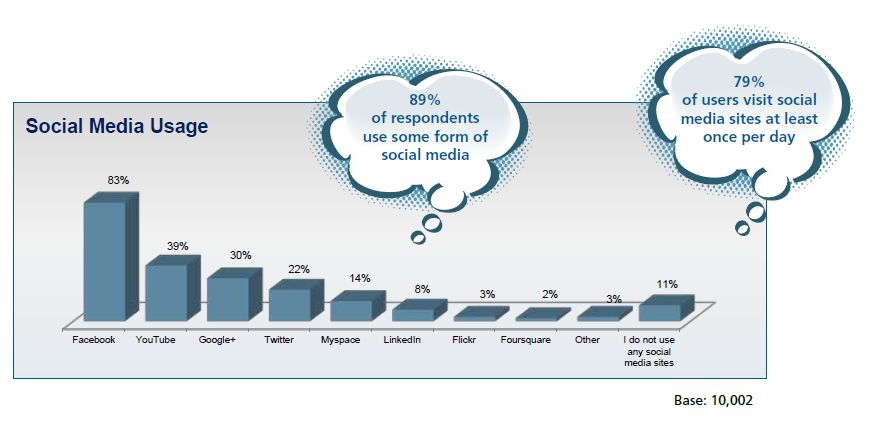 Social Media Usage

89% of respondents use some form of social media

79% of users visit social media sites at least once per day

83%
39%
30%
22%
14%
8%
3%
2%
3%
11%

Facebook
YouTube
Google+
Twitter
Myspace
LinkedIn
Flickr
Foursquare
Other
I do not use any social media sites

Base: 10,002